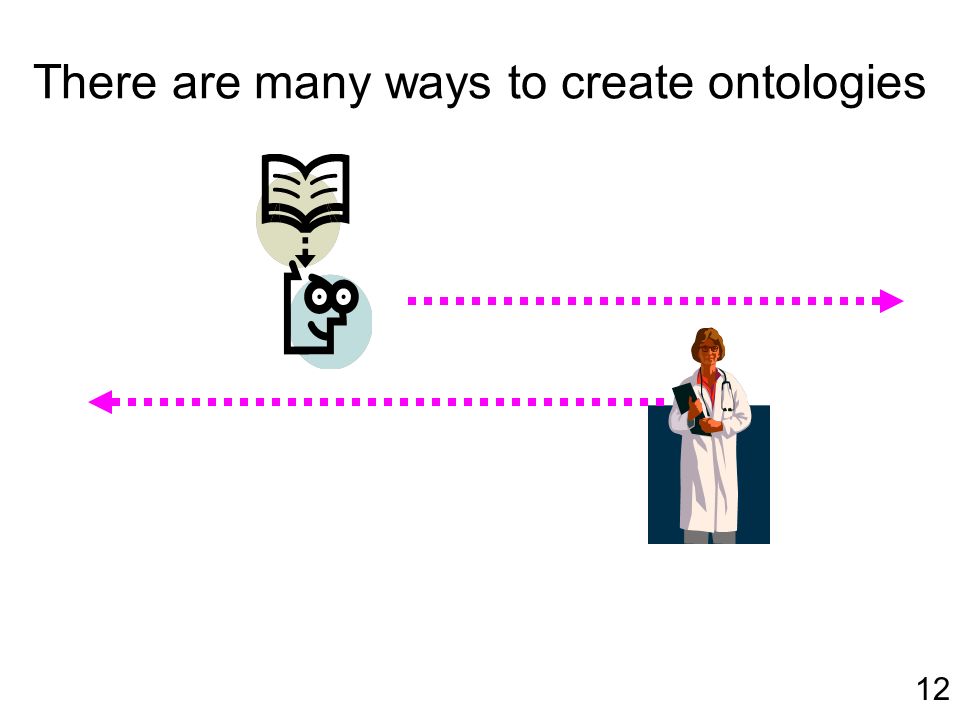 There are many ways to create ontologies

12